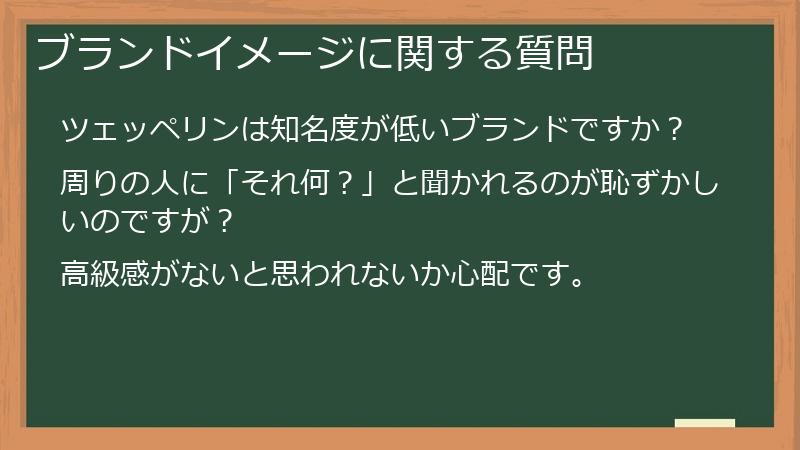 ブランドイメージに関する質問

ツェッペリンは知名度が低いブランドですか？

周りの人に「それ何？」と聞かれるのが恥ずかしいのですが？

高級感がないと思われないか心配です。